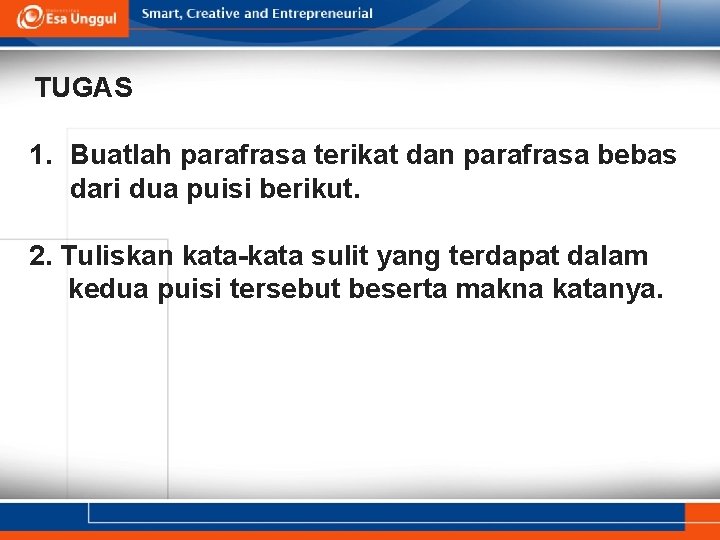 Esa Unggul

Smart, Creative and Entrepreneurial

TUGAS

1. Buatlah parafrasa terikat dan parafrasa bebas dari dua puisi berikut.

2. Tuliskan kata-kata sulit yang terdapat dalam kedua puisi tersebut beserta makna katanya.